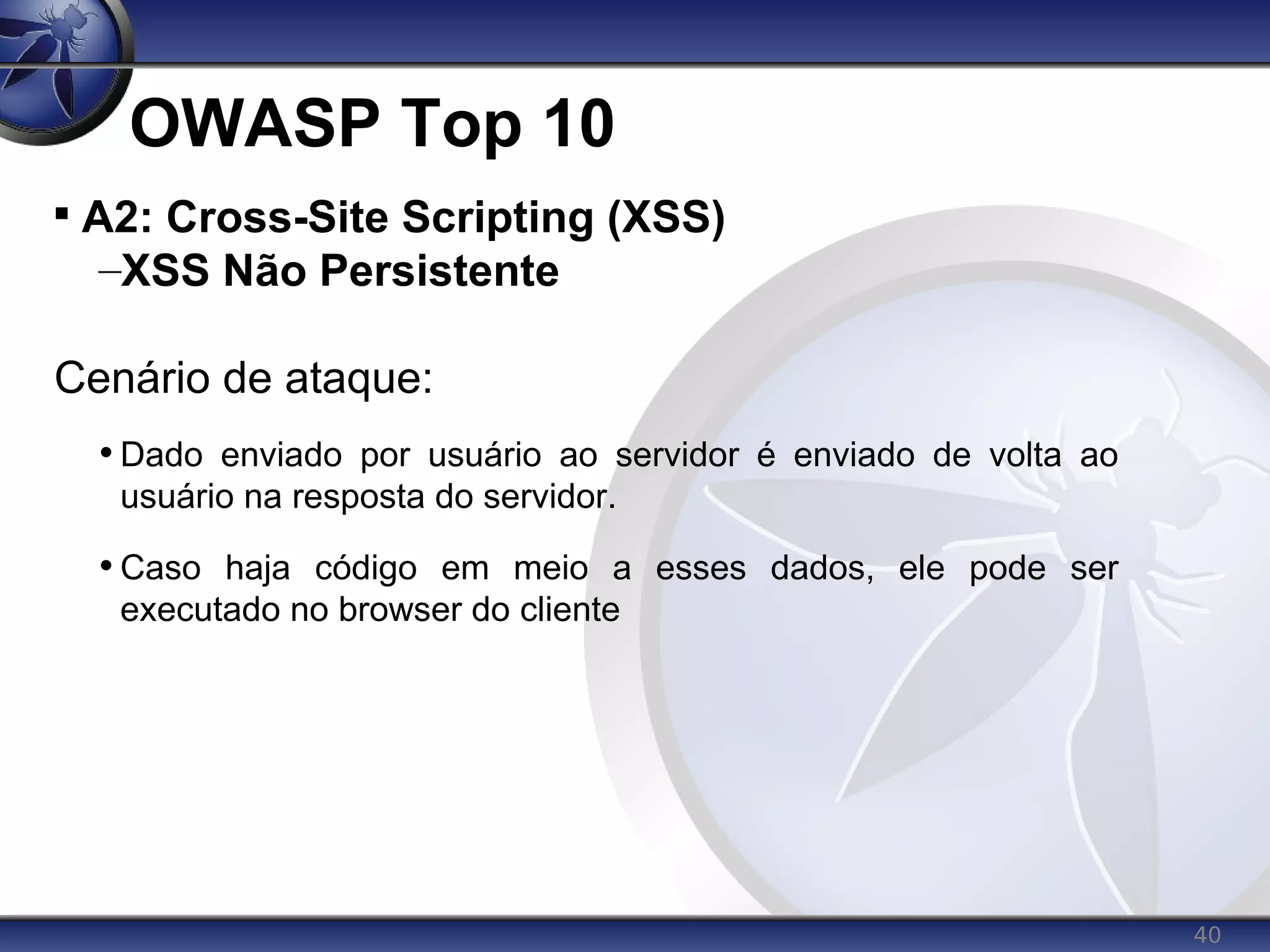 OWASP Top 10

▪ A2: Cross-Site Scripting (XSS)
–XSS Não Persistente

Cenário de ataque:

• Dado enviado por usuário ao servidor é enviado de volta ao usuário na resposta do servidor.

• Caso haja código em meio a esses dados, ele pode ser executado no browser do cliente

40